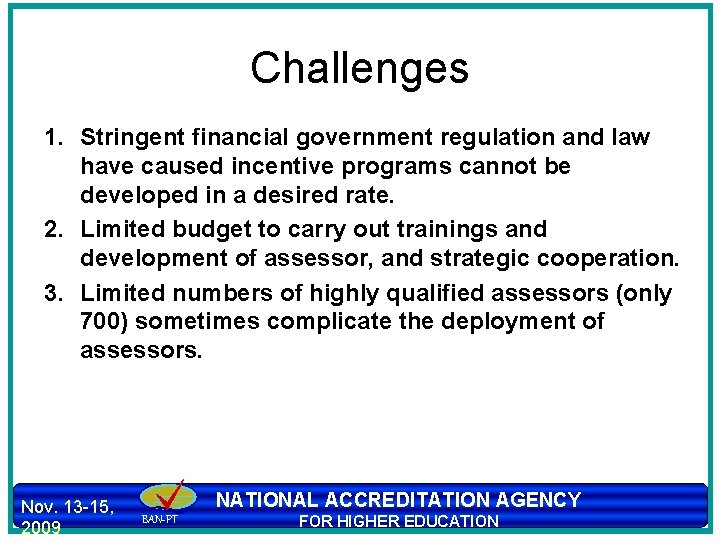 Challenges

1. Stringent financial government regulation and law have caused incentive programs cannot be developed in a desired rate.
2. Limited budget to carry out trainings and development of assessor, and strategic cooperation.
3. Limited numbers of highly qualified assessors (only 700) sometimes complicate the deployment of assessors.

Nov. 13-15, 2009

BAN-PT

NATIONAL ACCREDITATION AGENCY
FOR HIGHER EDUCATION